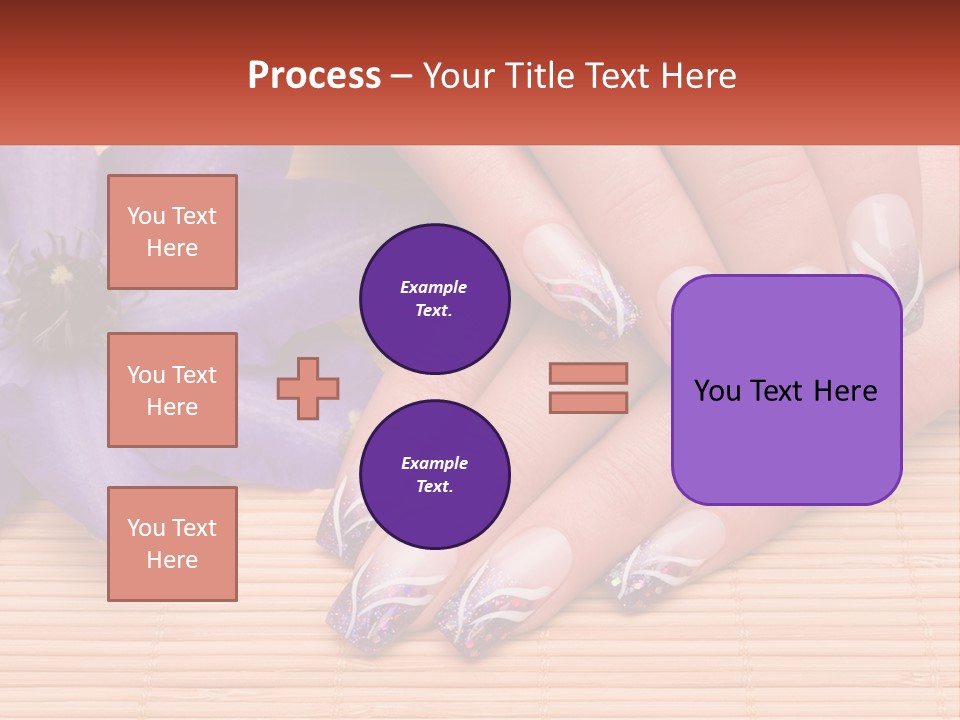 Process – Your Title Text Here

You Text Here

You Text Here

You Text Here

Example Text.

Example Text.

You Text Here